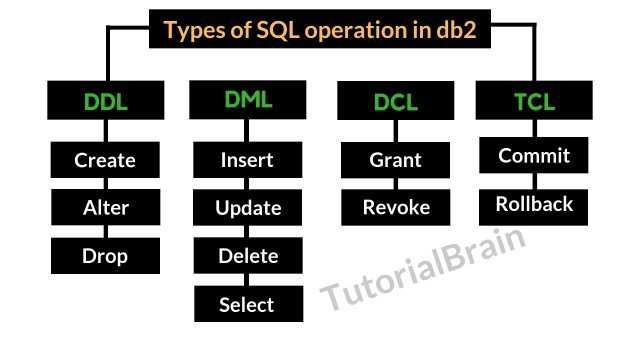 Types of SQL operation in db2

DDL
Create
Alter
Drop

DML
Insert
Update
Delete
Select

DCL
Grant
Revoke

TCL
Commit
Rollback

TutorialBrain